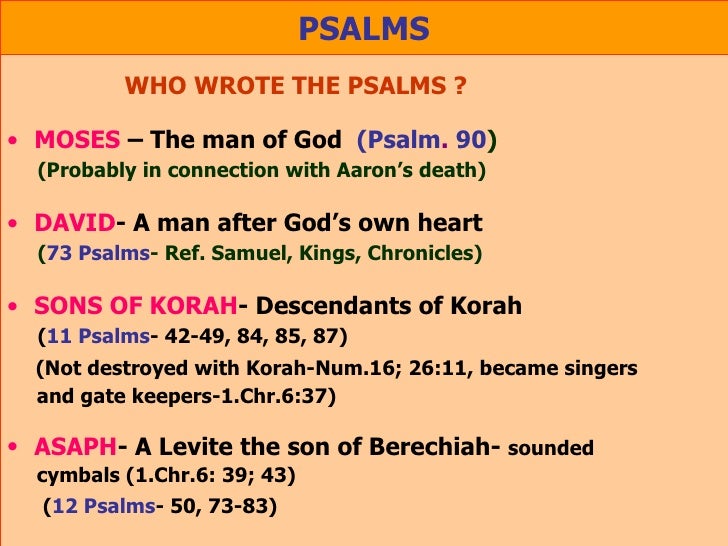 PSALMS

WHO WROTE THE PSALMS ?

• MOSES – The man of God (Psalm. 90)
(Probably in connection with Aaron's death)

• DAVID- A man after God's own heart
(73 Psalms- Ref. Samuel, Kings, Chronicles)

• SONS OF KORAH- Descendants of Korah
(11 Psalms- 42-49, 84, 85, 87)
(Not destroyed with Korah-Num.16; 26:11, became singers and gate keepers-1.Chr.6:37)

• ASAPH- A Levite the son of Berechiah- sounded cymbals (1.Chr.6: 39; 43)
(12 Psalms- 50, 73-83)